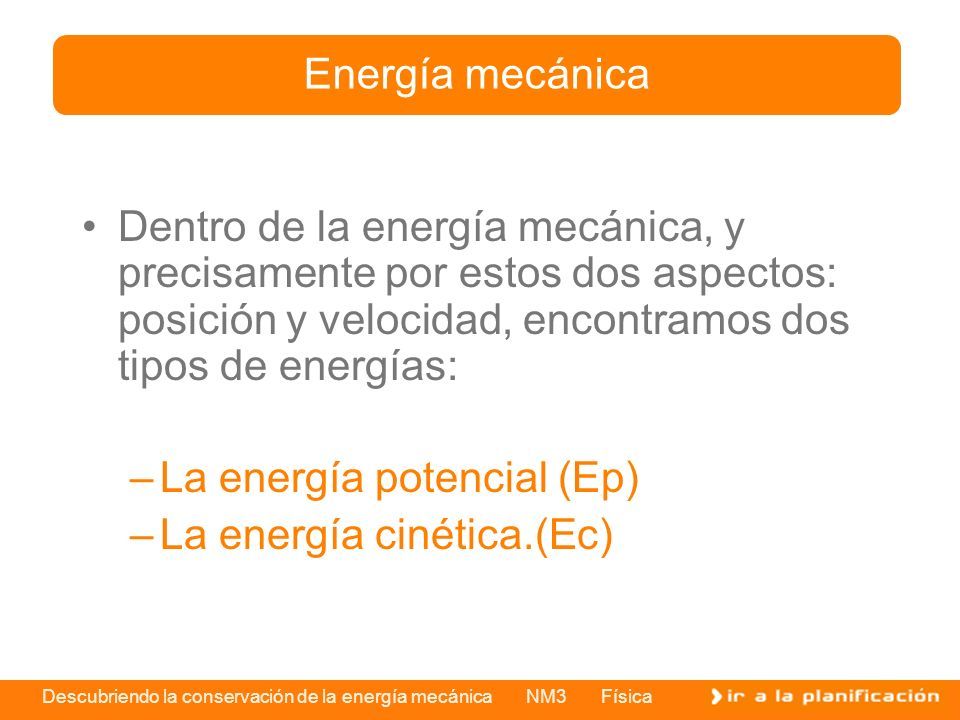 Energía mecánica

• Dentro de la energía mecánica, y precisamente por estos dos aspectos: posición y velocidad, encontramos dos tipos de energías:

– La energía potencial (Ep)
– La energía cinética.(Ec)

Descubriendo la conservación de la energía mecánica NM3 Física

ir a la planificación